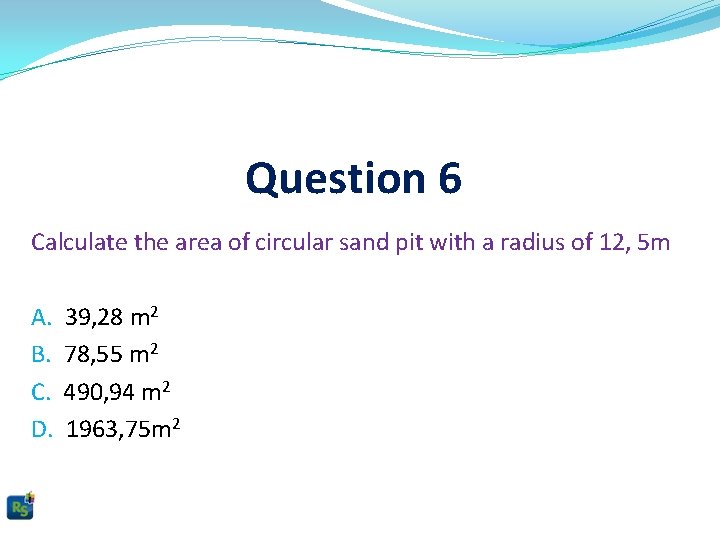 Question 6

Calculate the area of circular sand pit with a radius of 12, 5m

A. 39,28 $m^2$
B. 78,55 $m^2$
C. 490,94 $m^2$
D. 1963,75$m^2$

RS